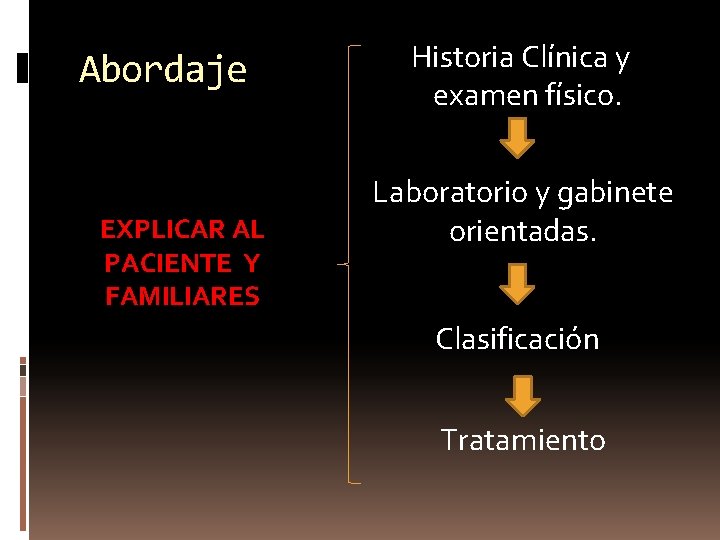 Abordaje

EXPLICAR AL PACIENTE Y FAMILIARES

Historia Clínica y examen físico.

Laboratorio y gabinete orientadas.

Clasificación

Tratamiento